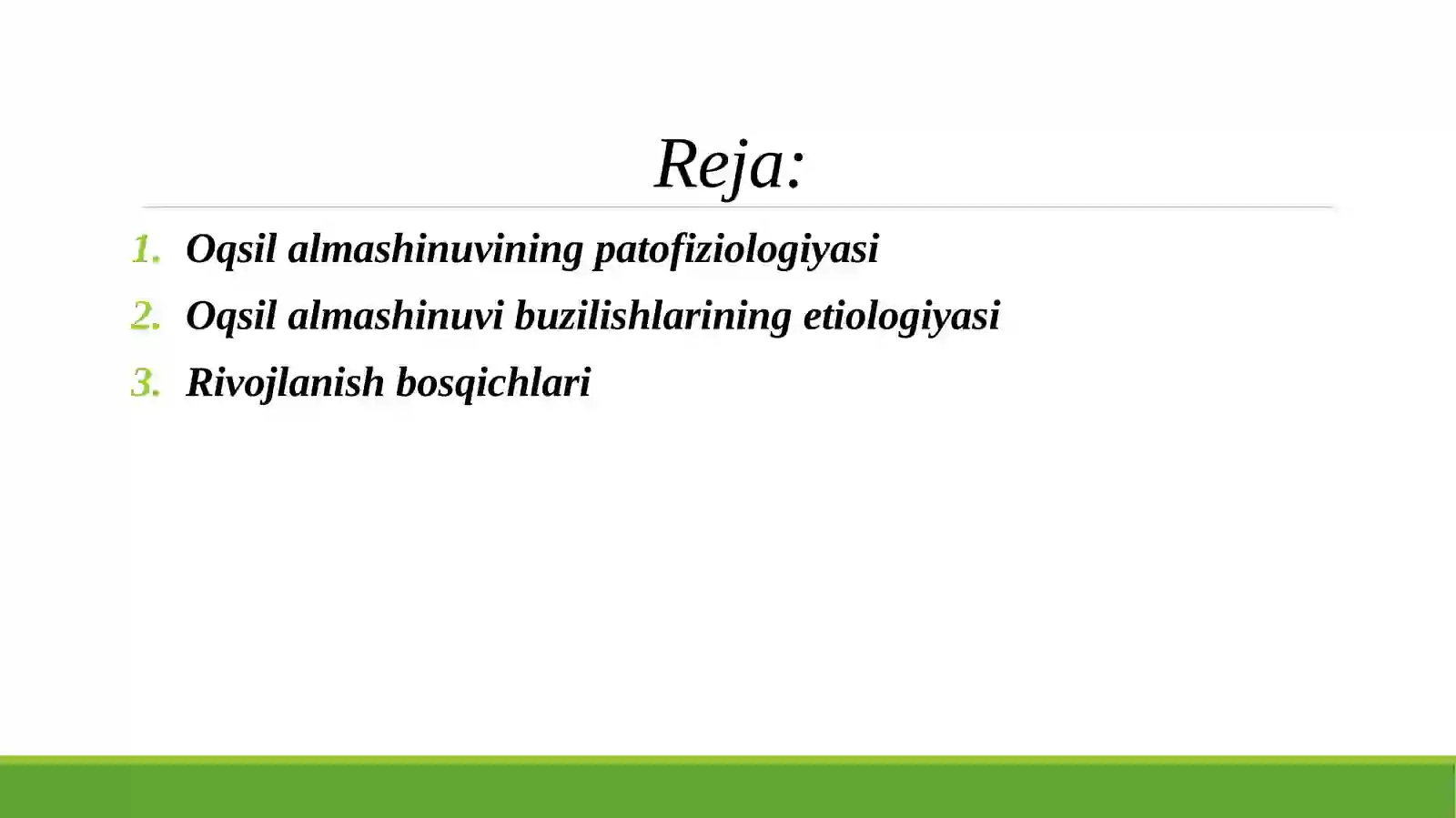 Reja:

1. Oqsil almashinuvining patofiziologiyasi
2. Oqsil almashinuvi buzilishlarining etiologiyasi
3. Rivojlanish bosqichlari